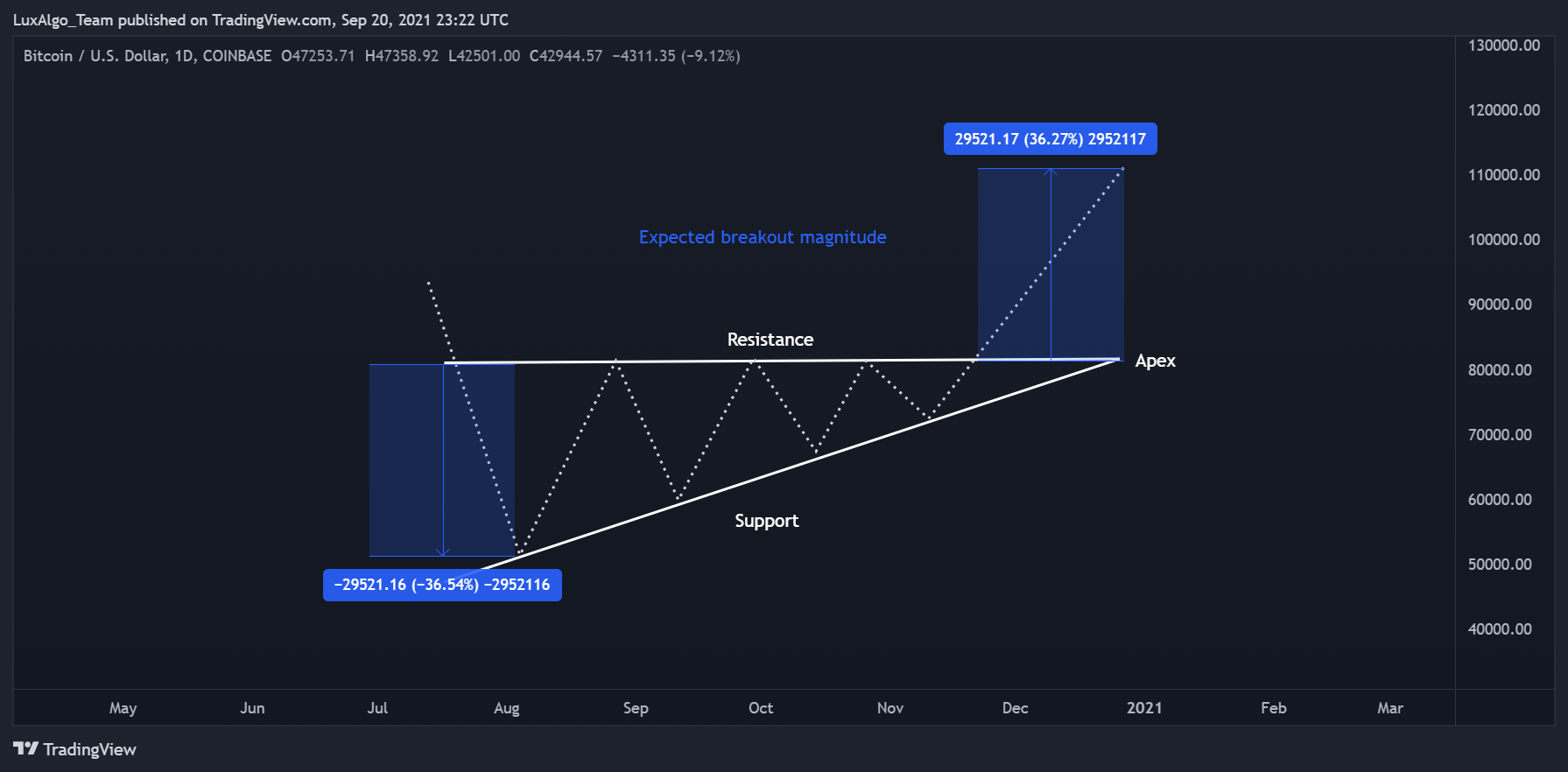 LuxAlgo_Team published on TradingView.com, Sep 20, 2021 23:22 UTC

Bitcoin / U.S. Dollar, 1D, COINBASE O47253.71 H47358.92 L42501.00 C42944.57 −4311.35 (−9.12%)

29521.17 (36.27%) 2952117

Expected breakout magnitude

Resistance

Apex

Support

−29521.16 (−36.54%) −2952116

130000.00
120000.00
110000.00
100000.00
90000.00
80000.00
70000.00
60000.00
50000.00
40000.00

May Jun Jul Aug Sep Oct Nov Dec 2021 Feb Mar

TradingView